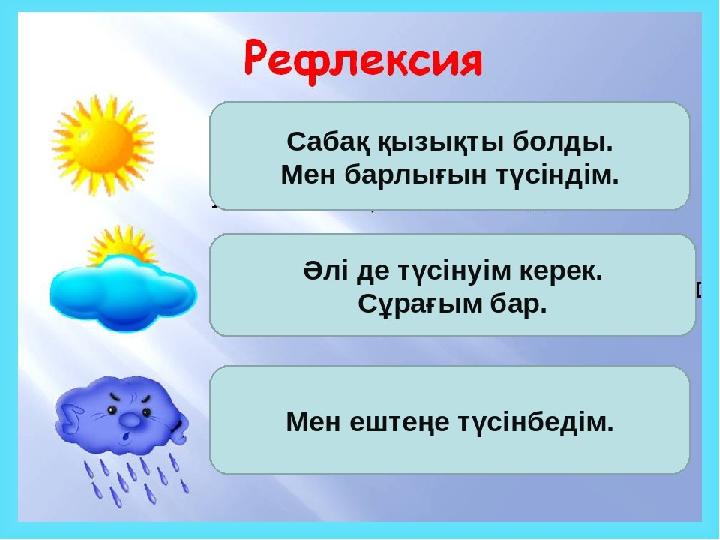 Рефлексия

Сабақ қызықты болды.
Мен барлығын түсіндім.

Әлі де түсінуім керек.
Сұрағым бар.

Мен ештеңе түсінбедім.